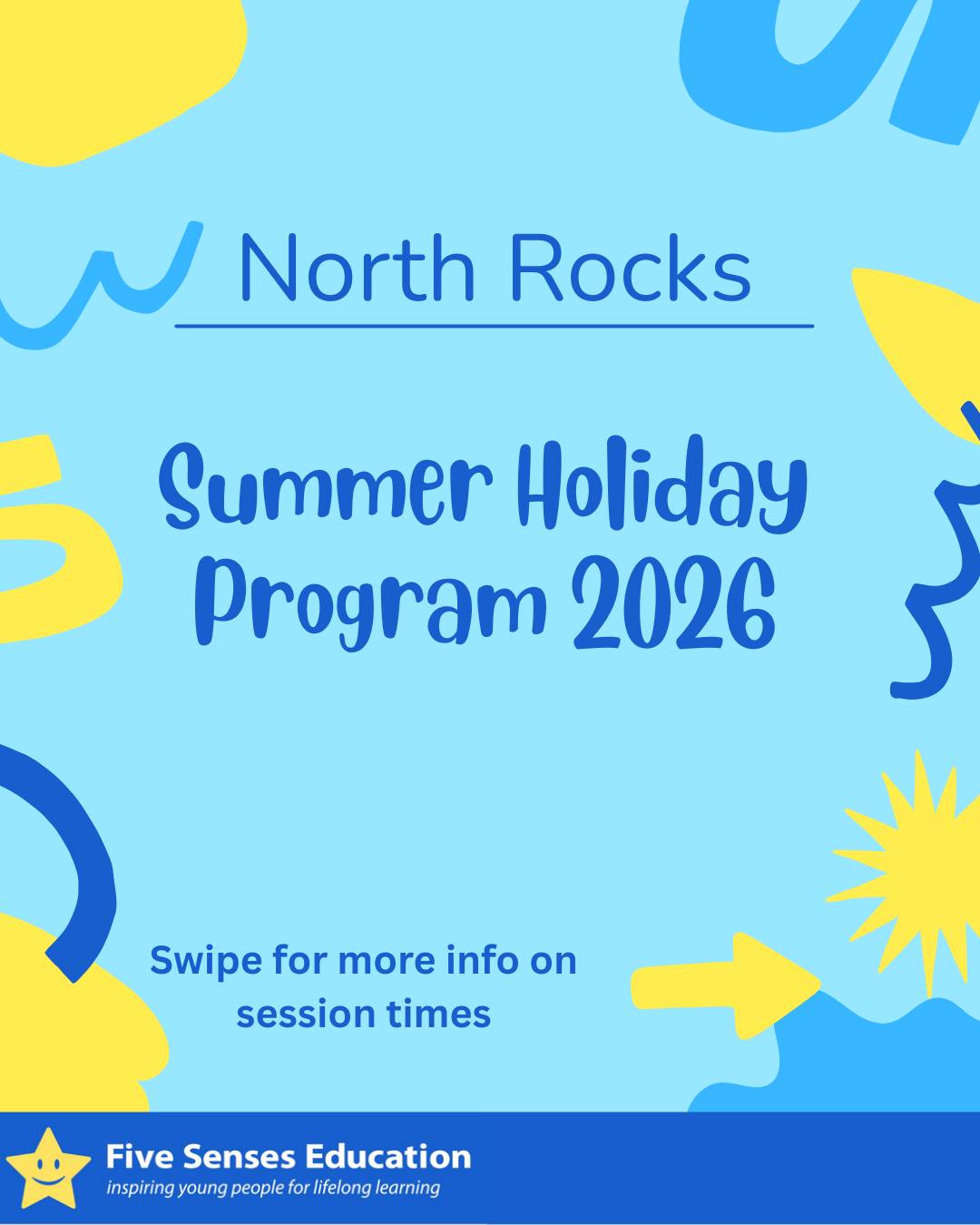 North Rocks

Summer Holiday Program 2026

Swipe for more info on session times

Five Senses Education
inspiring young people for lifelong learning